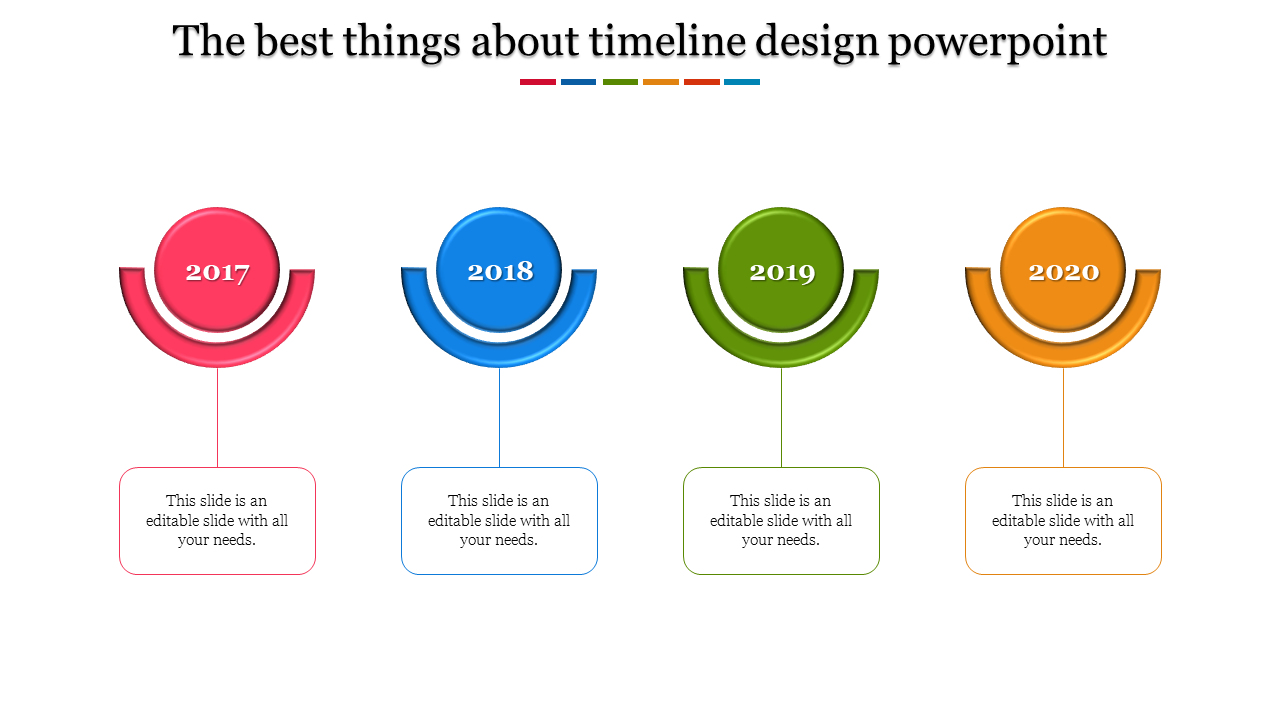 The best things about timeline design powerpoint

2017

2018

2019

2020

This slide is an editable slide with all your needs.

This slide is an editable slide with all your needs.

This slide is an editable slide with all your needs.

This slide is an editable slide with all your needs.